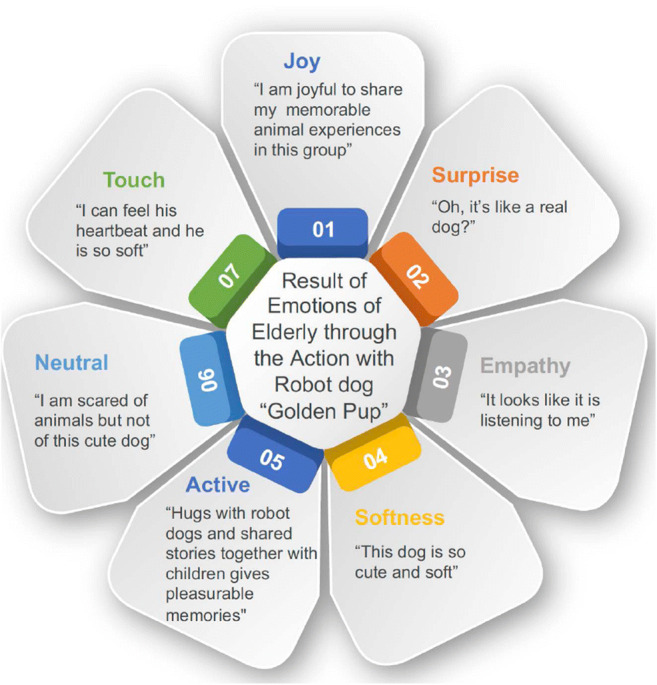 Result of Emotions of Elderly through the Action with Robot dog "Golden Pup"

01

Joy

"I am joyful to share my memorable animal experiences in this group"

02

Surprise

"Oh, it's like a real dog?"

03

Empathy

"It looks like it is listening to me"

04

Softness

"This dog is so cute and soft"

05

Active

"Hugs with robot dogs and shared stories together with children gives pleasurable memories"

06

Neutral

"I am scared of animals but not of this cute dog"

07

Touch

"I can feel his heartbeat and he is so soft"